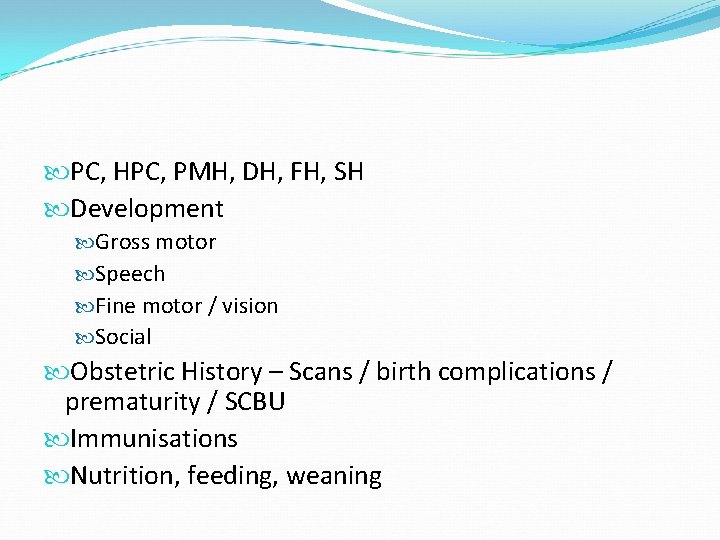 PC, HPC, PMH, DH, FH, SH
Development
Gross motor
Speech
Fine motor / vision
Social
Obstetric History – Scans / birth complications / prematurity / SCBU
Immunisations
Nutrition, feeding, weaning